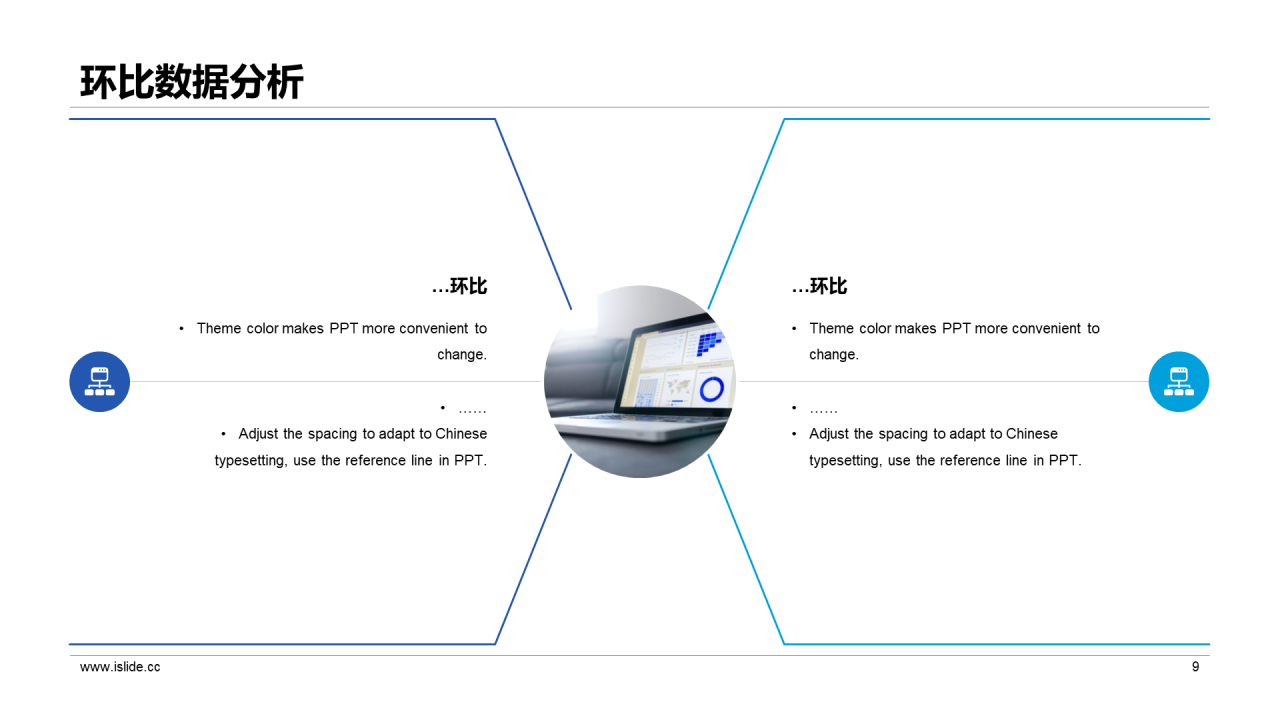 环比数据分析

…环比

• Theme color makes PPT more convenient to change.

• ……

• Adjust the spacing to adapt to Chinese typesetting, use the reference line in PPT.

…环比

• Theme color makes PPT more convenient to change.

• ……

• Adjust the spacing to adapt to Chinese typesetting, use the reference line in PPT.

www.islide.cc

9